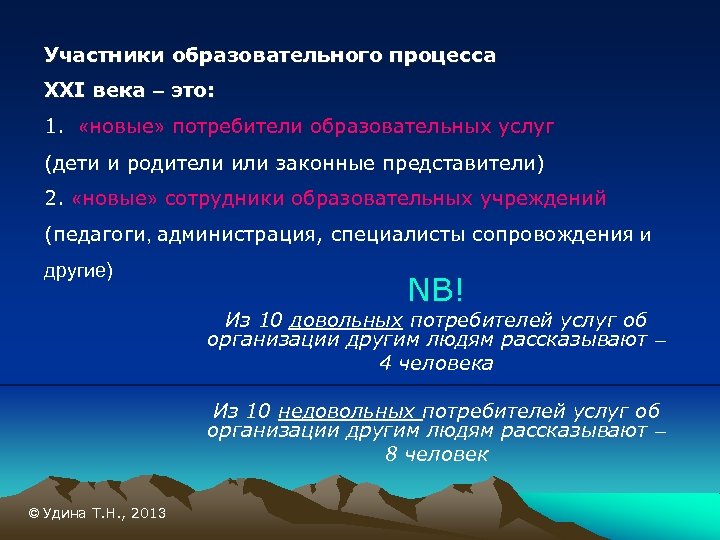 Участники образовательного процесса XXI века – это:

1. «новые» потребители образовательных услуг (дети и родители или законные представители)

2. «новые» сотрудники образовательных учреждений (педагоги, администрация, специалисты сопровождения и другие)

NB!

Из 10 довольных потребителей услуг об организации другим людям рассказывают – 4 человека

Из 10 недовольных потребителей услуг об организации другим людям рассказывают – 8 человек

© Удина Т.Н., 2013